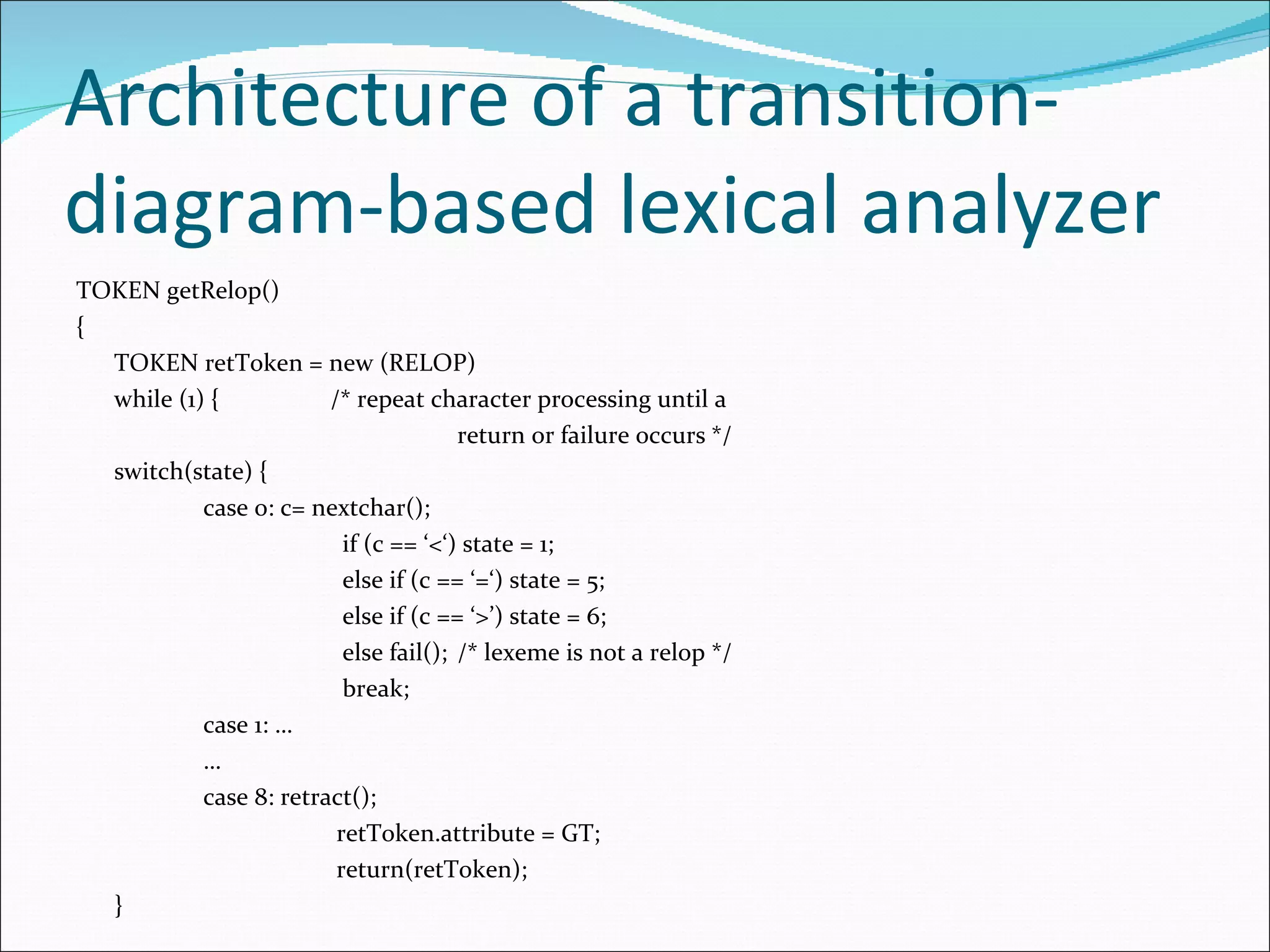 Architecture of a transition-diagram-based lexical analyzer

TOKEN getRelop()
{
TOKEN retToken = new (RELOP)
while (1) { /* repeat character processing until a return or failure occurs */
switch(state) {
case 0: c= nextchar();
if (c == ‘<‘) state = 1;
else if (c == ‘=‘) state = 5;
else if (c == ‘>’) state = 6;
else fail(); /* lexeme is not a relop */
break;
case 1: …
…
case 8: retract();
retToken.attribute = GT;
return(retToken);
}